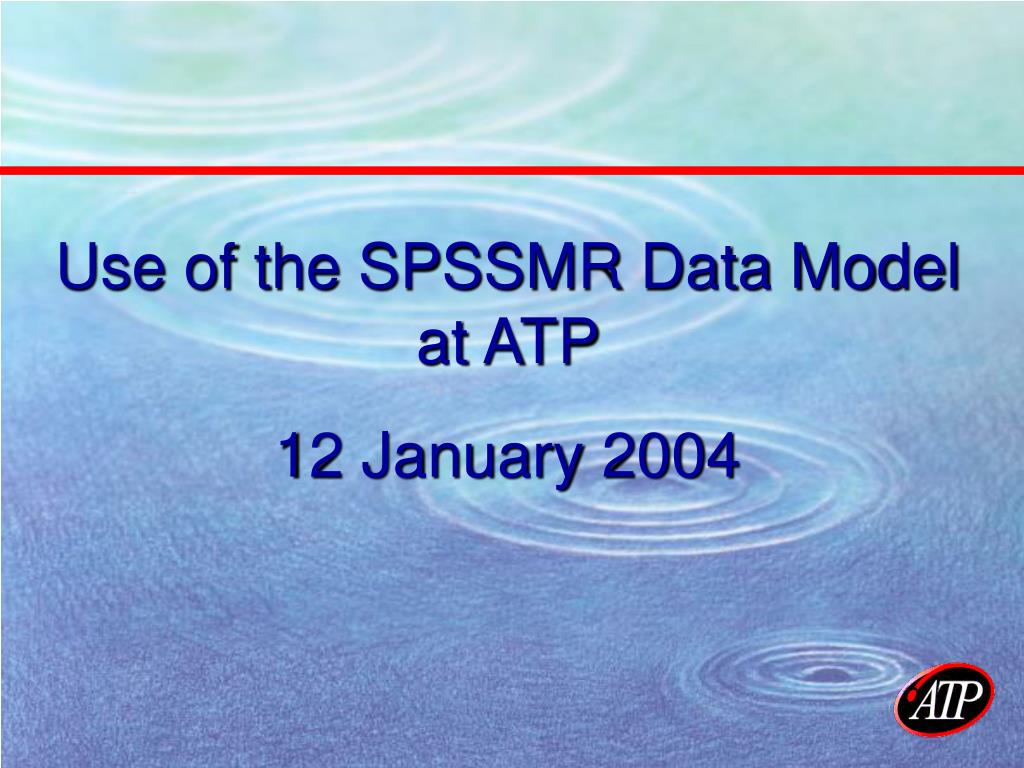 Use of the SPSSMR Data Model at ATP

12 January 2004

ATP